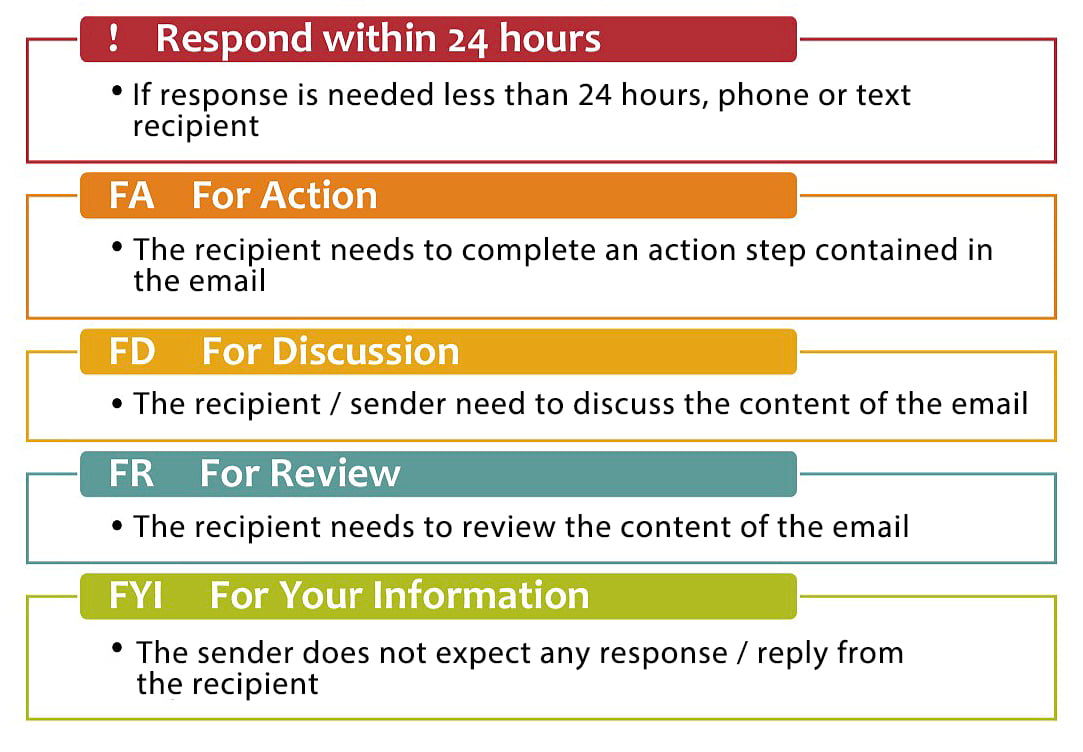 ! Respond within 24 hours

• If response is needed less than 24 hours, phone or text recipient

FA For Action

• The recipient needs to complete an action step contained in the email

FD For Discussion

• The recipient / sender need to discuss the content of the email

FR For Review

• The recipient needs to review the content of the email

FYI For Your Information

• The sender does not expect any response / reply from the recipient